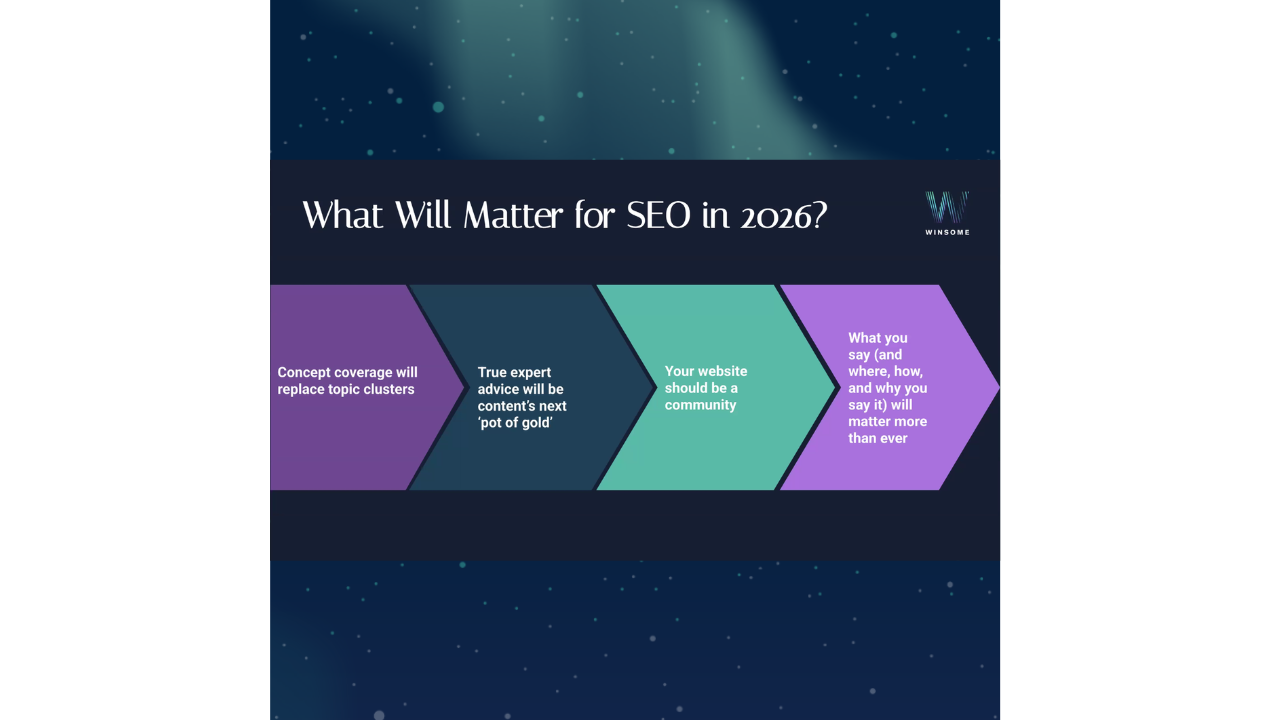 What Will Matter for SEO in 2026?

W
WINSOME

Concept coverage will replace topic clusters

True expert advice will be content's next 'pot of gold'

Your website should be a community

What you say (and where, how, and why you say it) will matter more than ever